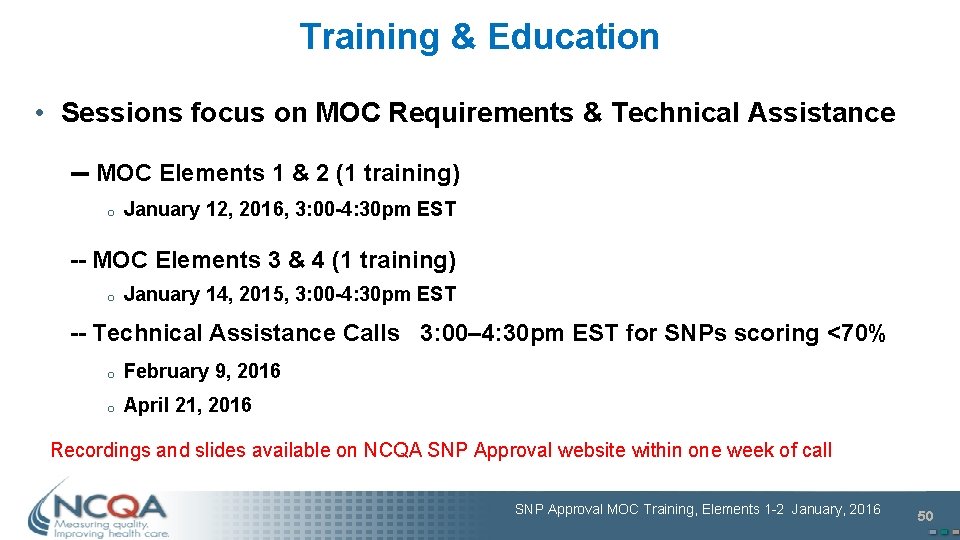 Training & Education

• Sessions focus on MOC Requirements & Technical Assistance

– MOC Elements 1 & 2 (1 training)

o January 12, 2016, 3:00-4:30pm EST

-- MOC Elements 3 & 4 (1 training)

o January 14, 2015, 3:00-4:30pm EST

-- Technical Assistance Calls 3:00–4:30pm EST for SNPs scoring <70%

o February 9, 2016

o April 21, 2016

Recordings and slides available on NCQA SNP Approval website within one week of call

NCQA Measuring quality. Improving health care.

SNP Approval MOC Training, Elements 1-2 January, 2016

50